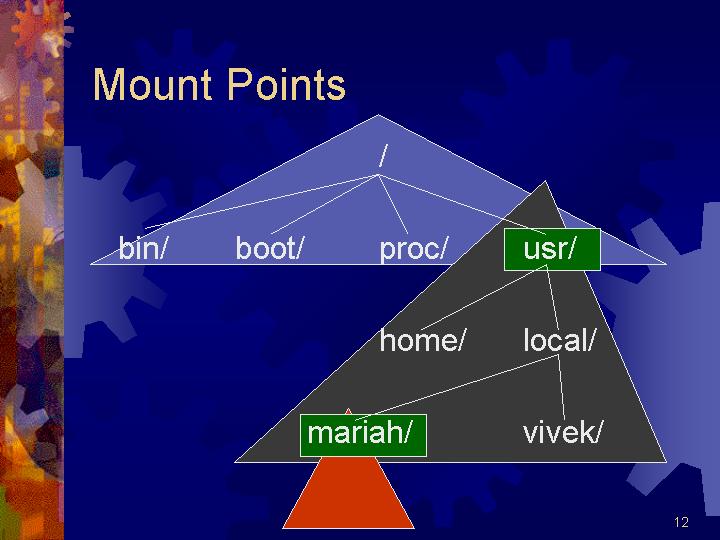 Mount Points

/

bin/ boot/ proc/ usr/

home/ local/

mariah/ vivek/

12